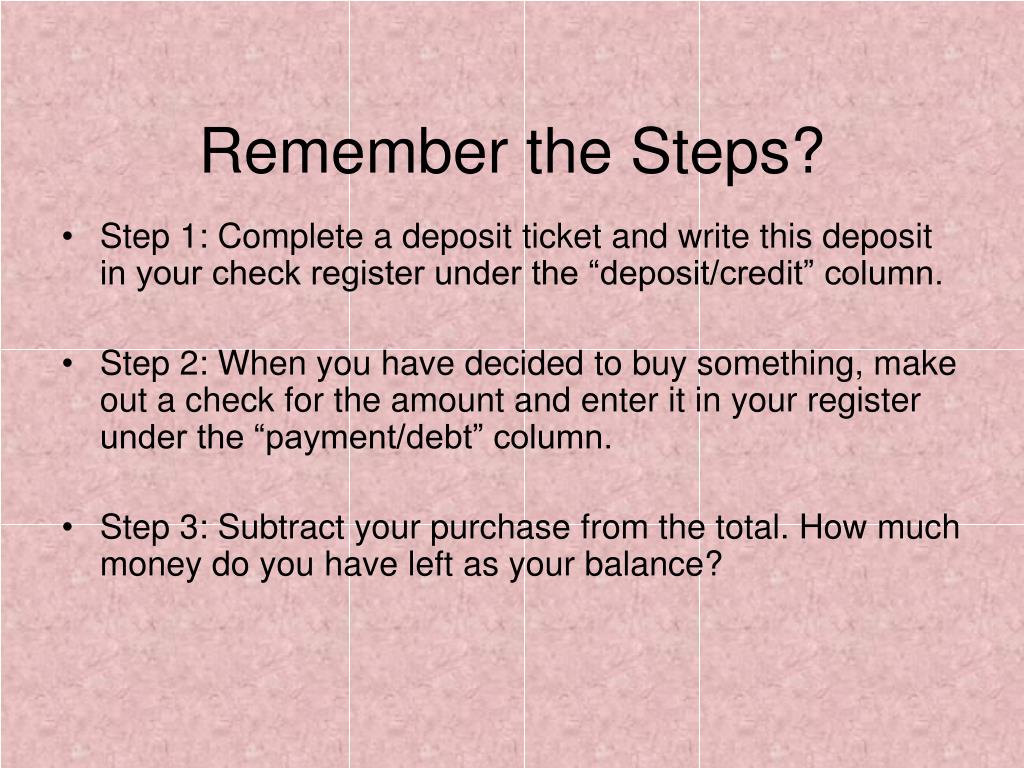 Remember the Steps?

• Step 1: Complete a deposit ticket and write this deposit in your check register under the “deposit/credit” column.

• Step 2: When you have decided to buy something, make out a check for the amount and enter it in your register under the “payment/debt” column.

• Step 3: Subtract your purchase from the total. How much money do you have left as your balance?